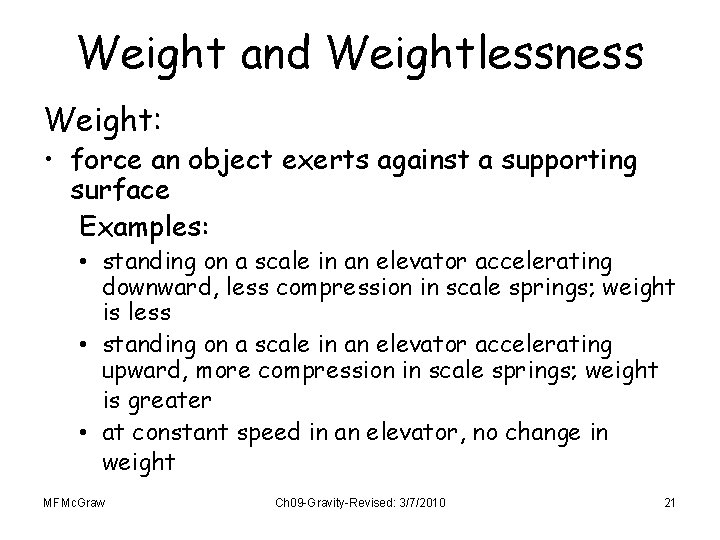 Weight and Weightlessness

Weight:

• force an object exerts against a supporting surface

Examples:

• standing on a scale in an elevator accelerating downward, less compression in scale springs; weight is less

• standing on a scale in an elevator accelerating upward, more compression in scale springs; weight is greater

• at constant speed in an elevator, no change in weight

MFMcGraw

Ch09-Gravity-Revised: 3/7/2010

21